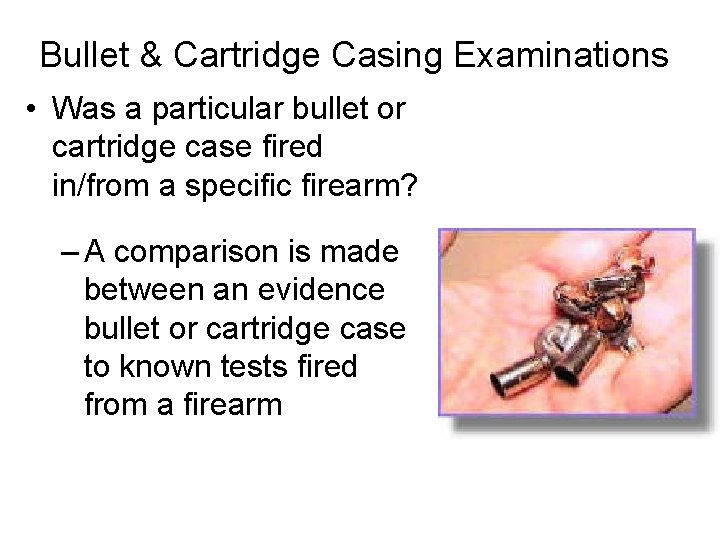 Bullet & Cartridge Casing Examinations

• Was a particular bullet or cartridge case fired in/from a specific firearm?

– A comparison is made between an evidence bullet or cartridge case to known tests fired from a firearm